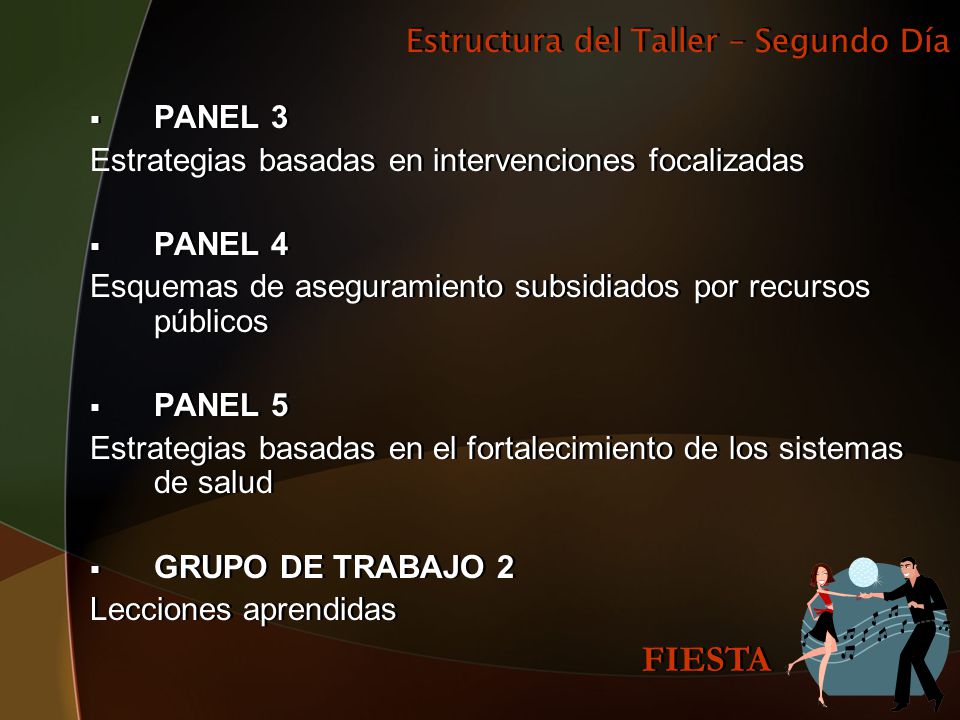 Estructura del Taller – Segundo Día

▪ PANEL 3
Estrategias basadas en intervenciones focalizadas

▪ PANEL 4
Esquemas de aseguramiento subsidiados por recursos públicos

▪ PANEL 5
Estrategias basadas en el fortalecimiento de los sistemas de salud

▪ GRUPO DE TRABAJO 2
Lecciones aprendidas

FIESTA